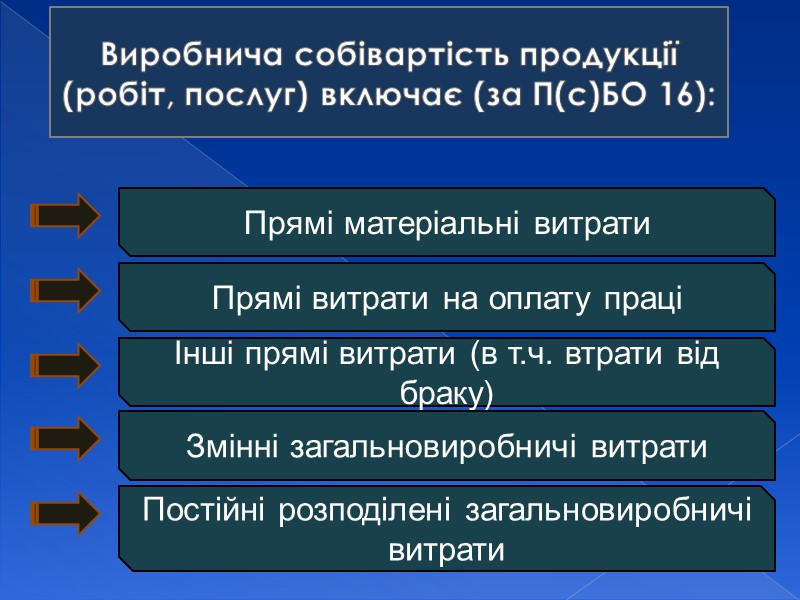 Виробнича собівартість продукції (робіт, послуг) включає (за П(с)БО 16):

Прямі матеріальні витрати

Прямі витрати на оплату праці

Інші прямі витрати (в т.ч. втрати від браку)

Змінні загальновиробничі витрати

Постійні розподілені загальновиробничі витрати